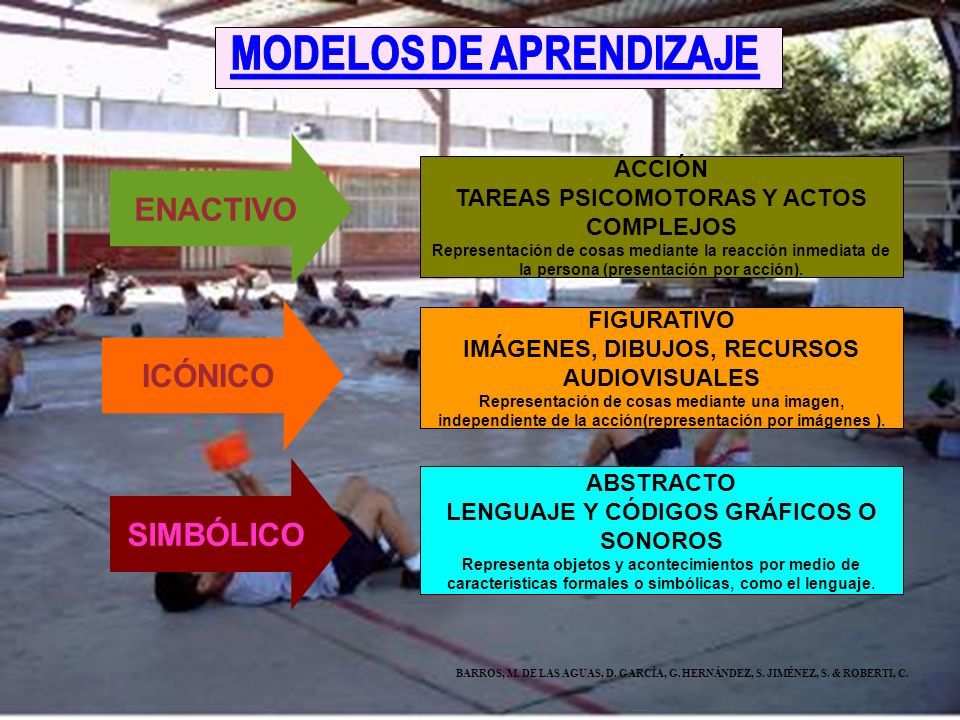 MODELOS DE APRENDIZAJE

ENACTIVO

ACCIÓN
TAREAS PSICOMOTORAS Y ACTOS COMPLEJOS
Representación de cosas mediante la reacción inmediata de la persona (presentación por acción).

ICÓNICO

FIGURATIVO
IMÁGENES, DIBUJOS, RECURSOS AUDIOVISUALES
Representación de cosas mediante una imagen, independiente de la acción(representación por imágenes ).

SIMBÓLICO

ABSTRACTO
LENGUAJE Y CÓDIGOS GRÁFICOS O SONOROS
Representa objetos y acontecimientos por medio de características formales o simbólicas, como el lenguaje.

BARROS, M. DE LAS AGUAS, D. GARCÍA, G. HERNÁNDEZ, S. JIMÉNEZ, S. & ROBERTI, C.